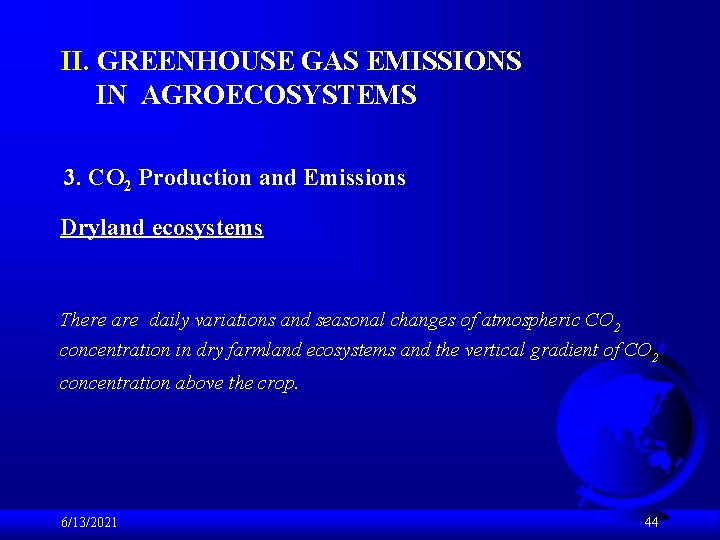 II. GREENHOUSE GAS EMISSIONS IN AGROECOSYSTEMS

3. $CO_2$ Production and Emissions

Dryland ecosystems

There are daily variations and seasonal changes of atmospheric $CO_2$ concentration in dry farmland ecosystems and the vertical gradient of $CO_2$ concentration above the crop.

6/13/2021

44